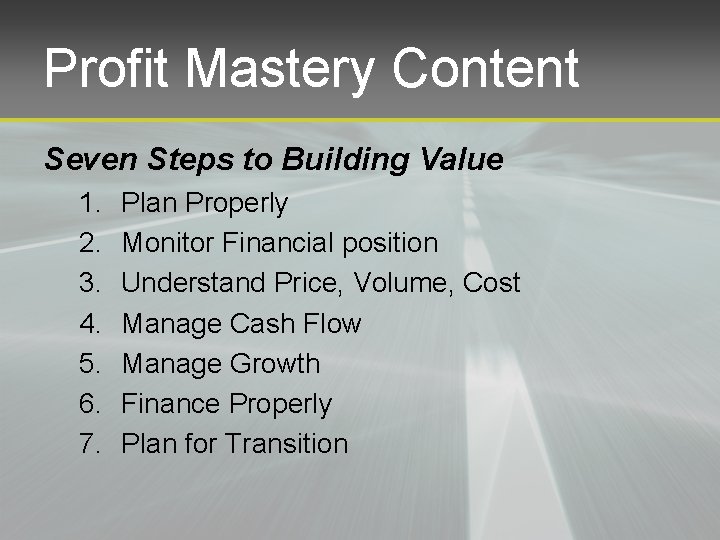 Profit Mastery Content

Seven Steps to Building Value

1. Plan Properly
2. Monitor Financial position
3. Understand Price, Volume, Cost
4. Manage Cash Flow
5. Manage Growth
6. Finance Properly
7. Plan for Transition